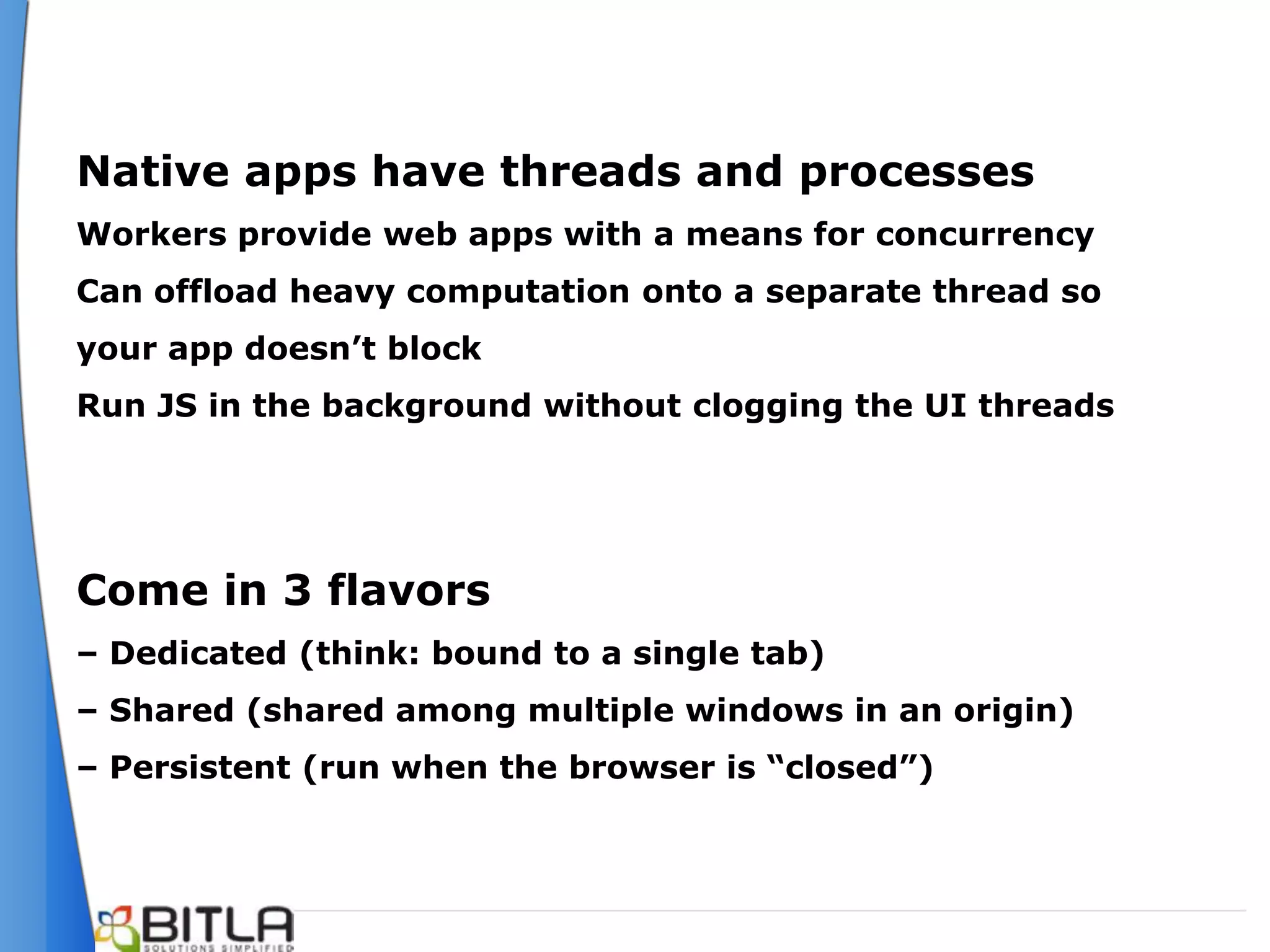 Native apps have threads and processes

Workers provide web apps with a means for concurrency

Can offload heavy computation onto a separate thread so your app doesn’t block

Run JS in the background without clogging the UI threads

Come in 3 flavors

– Dedicated (think: bound to a single tab)

– Shared (shared among multiple windows in an origin)

– Persistent (run when the browser is “closed”)

BITLA
SOLUTIONS SIMPLIFIED